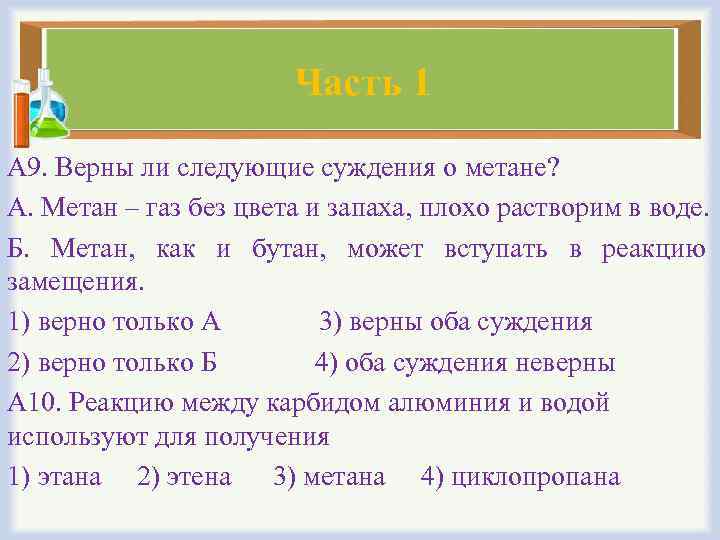 Часть 1

А9. Верны ли следующие суждения о метане?

А. Метан – газ без цвета и запаха, плохо растворим в воде.

Б. Метан, как и бутан, может вступать в реакцию замещения.

1) верно только А 3) верны оба суждения

2) верно только Б 4) оба суждения неверны

А10. Реакцию между карбидом алюминия и водой используют для получения

1) этана 2) этена 3) метана 4) циклопропана